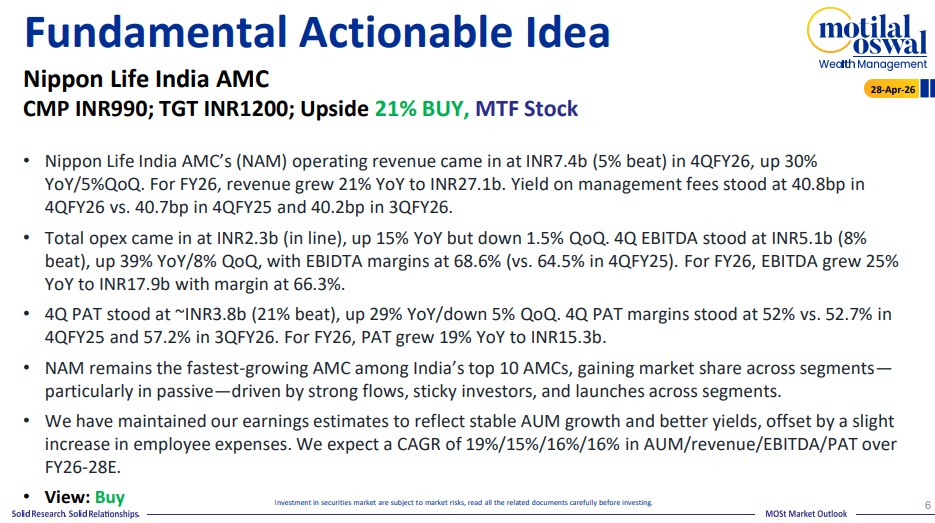 Fundamental Actionable Idea

motilal oswal
Wealth Management

28-Apr-26

Nippon Life India AMC
CMP INR990; TGT INR1200; Upside 21% BUY, MTF Stock

• Nippon Life India AMC's (NAM) operating revenue came in at INR7.4b (5% beat) in 4QFY26, up 30% YoY/5%QoQ. For FY26, revenue grew 21% YoY to INR27.1b. Yield on management fees stood at 40.8bp in 4QFY26 vs. 40.7bp in 4QFY25 and 40.2bp in 3QFY26.

• Total opex came in at INR2.3b (in line), up 15% YoY but down 1.5% QoQ. 4Q EBITDA stood at INR5.1b (8% beat), up 39% YoY/8% QoQ, with EBIDTA margins at 68.6% (vs. 64.5% in 4QFY25). For FY26, EBITDA grew 25% YoY to INR17.9b with margin at 66.3%.

• 4Q PAT stood at ~INR3.8b (21% beat), up 29% YoY/down 5% QoQ. 4Q PAT margins stood at 52% vs. 52.7% in 4QFY25 and 57.2% in 3QFY26. For FY26, PAT grew 19% YoY to INR15.3b.

• NAM remains the fastest-growing AMC among India's top 10 AMCs, gaining market share across segments—particularly in passive—driven by strong flows, sticky investors, and launches across segments.

• We have maintained our earnings estimates to reflect stable AUM growth and better yields, offset by a slight increase in employee expenses. We expect a CAGR of 19%/15%/16%/16% in AUM/revenue/EBITDA/PAT over FY26-28E.

• View: Buy

Solid Research. Solid Relationships.

Investment in securities market are subject to market risks, read all the related documents carefully before investing.

MOSt Market Outlook

6